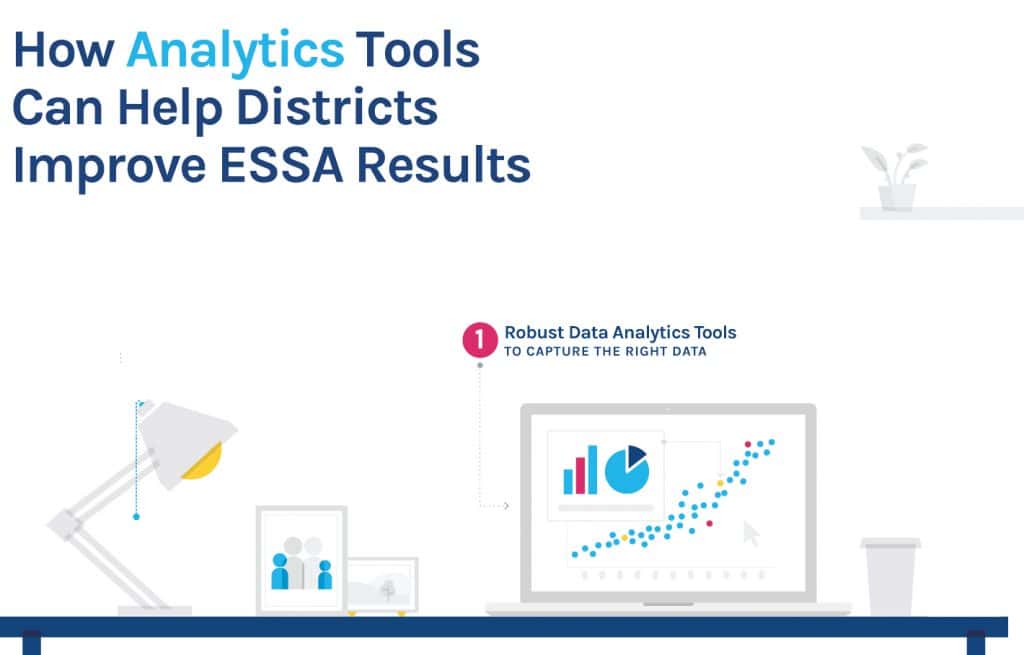 How Analytics Tools Can Help Districts Improve ESSA Results

1 Robust Data Analytics Tools
TO CAPTURE THE RIGHT DATA